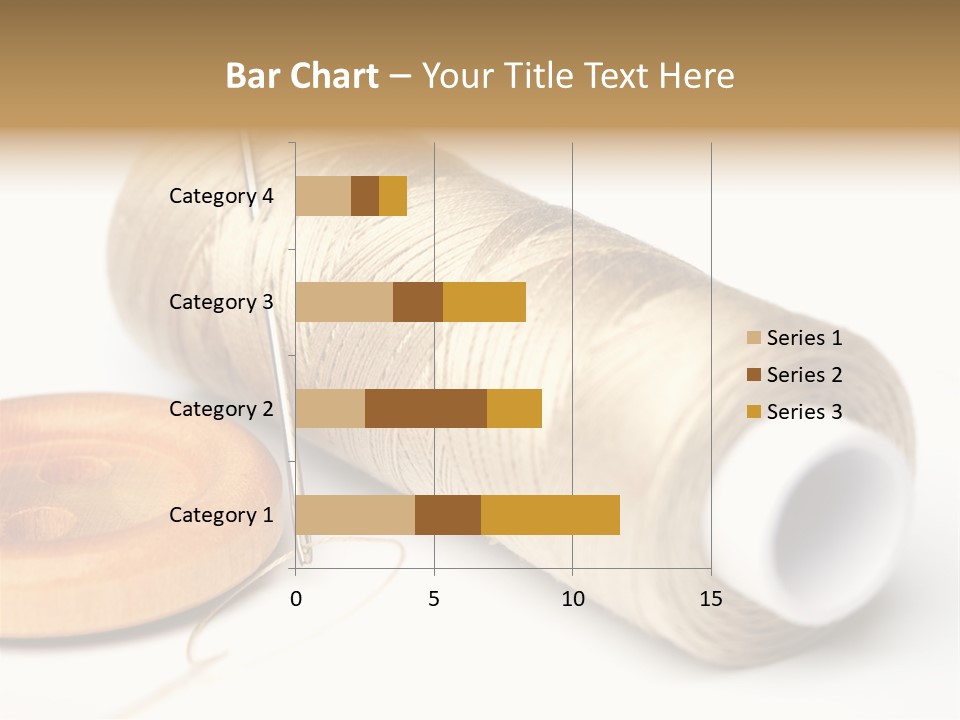 Bar Chart – Your Title Text Here

Category 4
Category 3
Category 2
Category 1

0
5
10
15

Series 1
Series 2
Series 3